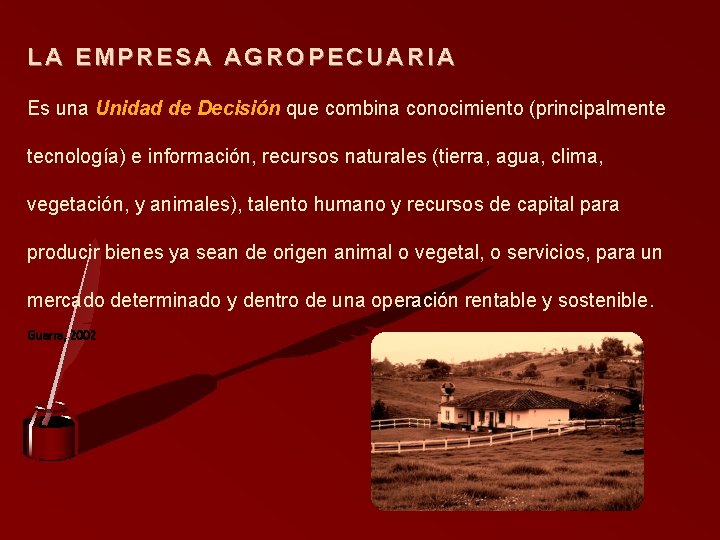 LA EMPRESA AGROPECUARIA

Es una Unidad de Decisión que combina conocimiento (principalmente tecnología) e información, recursos naturales (tierra, agua, clima, vegetación, y animales), talento humano y recursos de capital para producir bienes ya sean de origen animal o vegetal, o servicios, para un mercado determinado y dentro de una operación rentable y sostenible.

Guerra, 2002